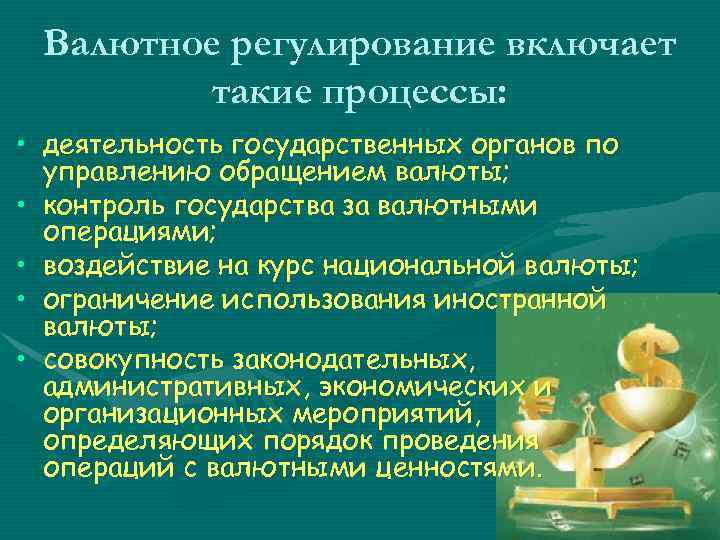 Валютное регулирование включает такие процессы:

• деятельность государственных органов по управлению обращением валюты;
• контроль государства за валютными операциями;
• воздействие на курс национальной валюты;
• ограничение использования иностранной валюты;
• совокупность законодательных, административных, экономических и организационных мероприятий, определяющих порядок проведения операций с валютными ценностями.